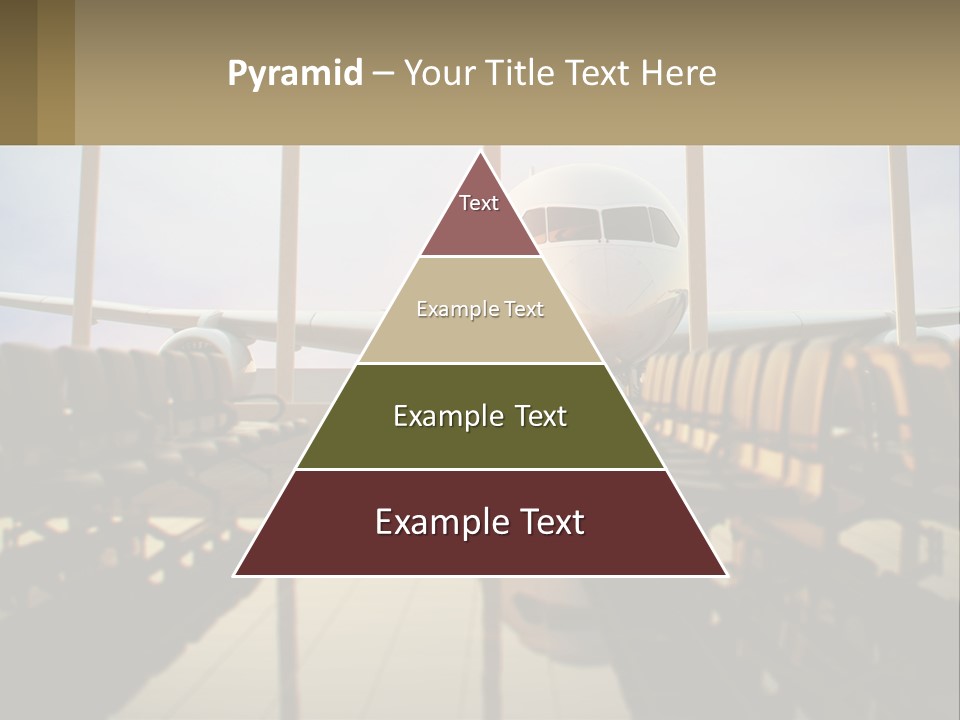 Pyramid – Your Title Text Here

Text

Example Text

Example Text

Example Text